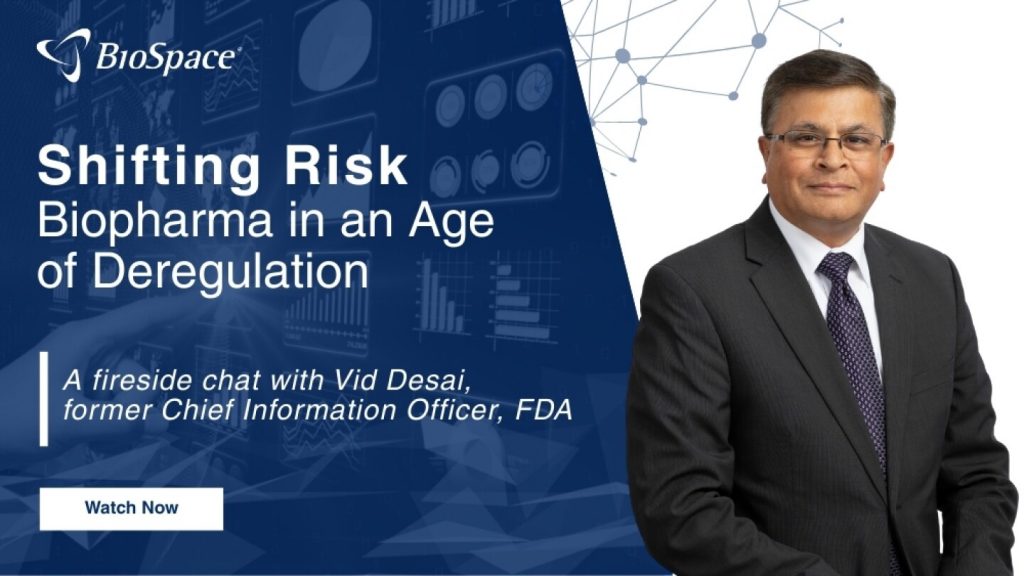 BioSpace

Shifting Risk
Biopharma in an Age of Deregulation

A fireside chat with Vid Desai, former Chief Information Officer, FDA

Watch Now